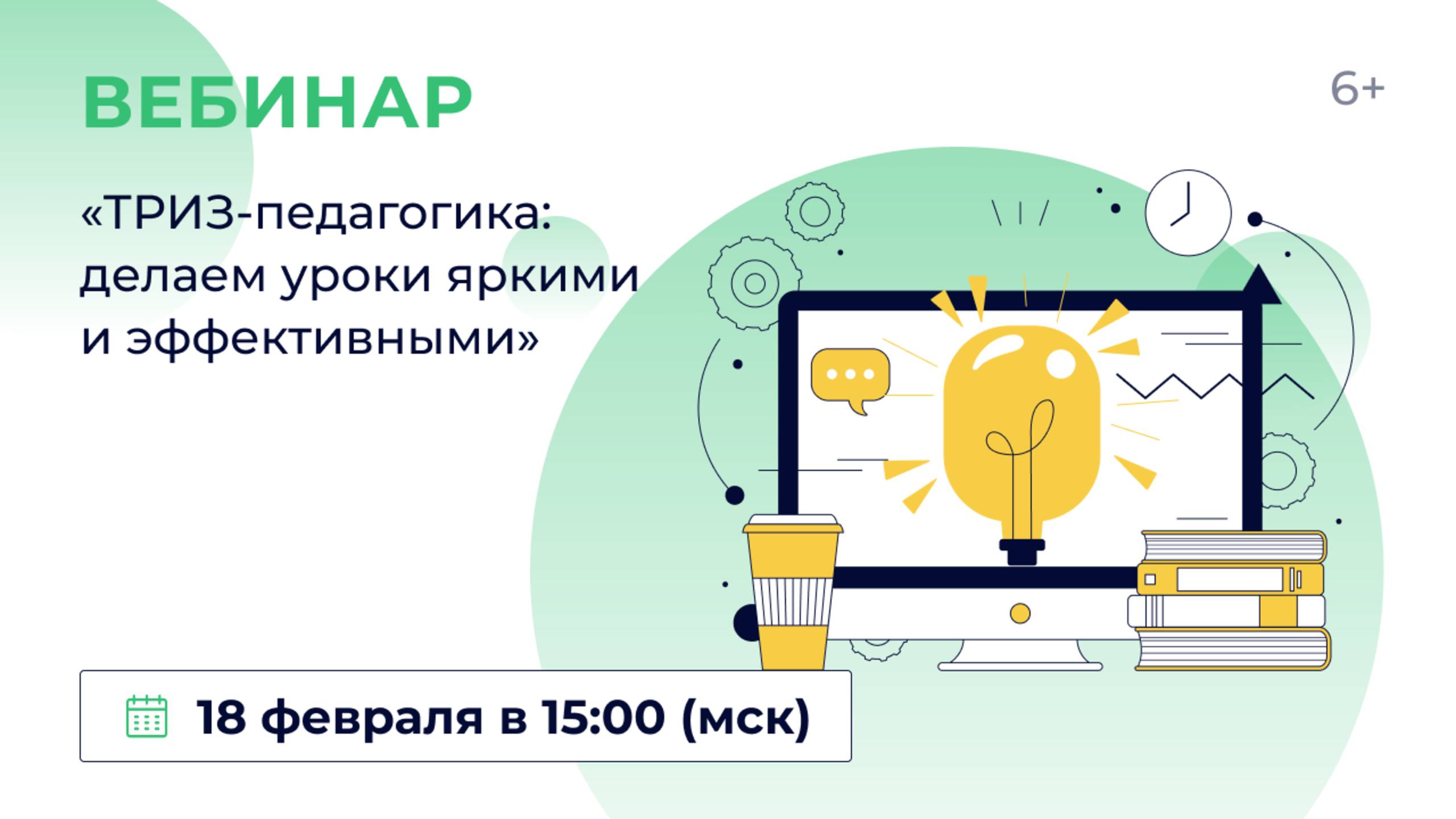 ВЕБИНАР

6+

«ТРИЗ-педагогика: делаем уроки яркими и эффективными»

18 февраля в 15:00 (мск)